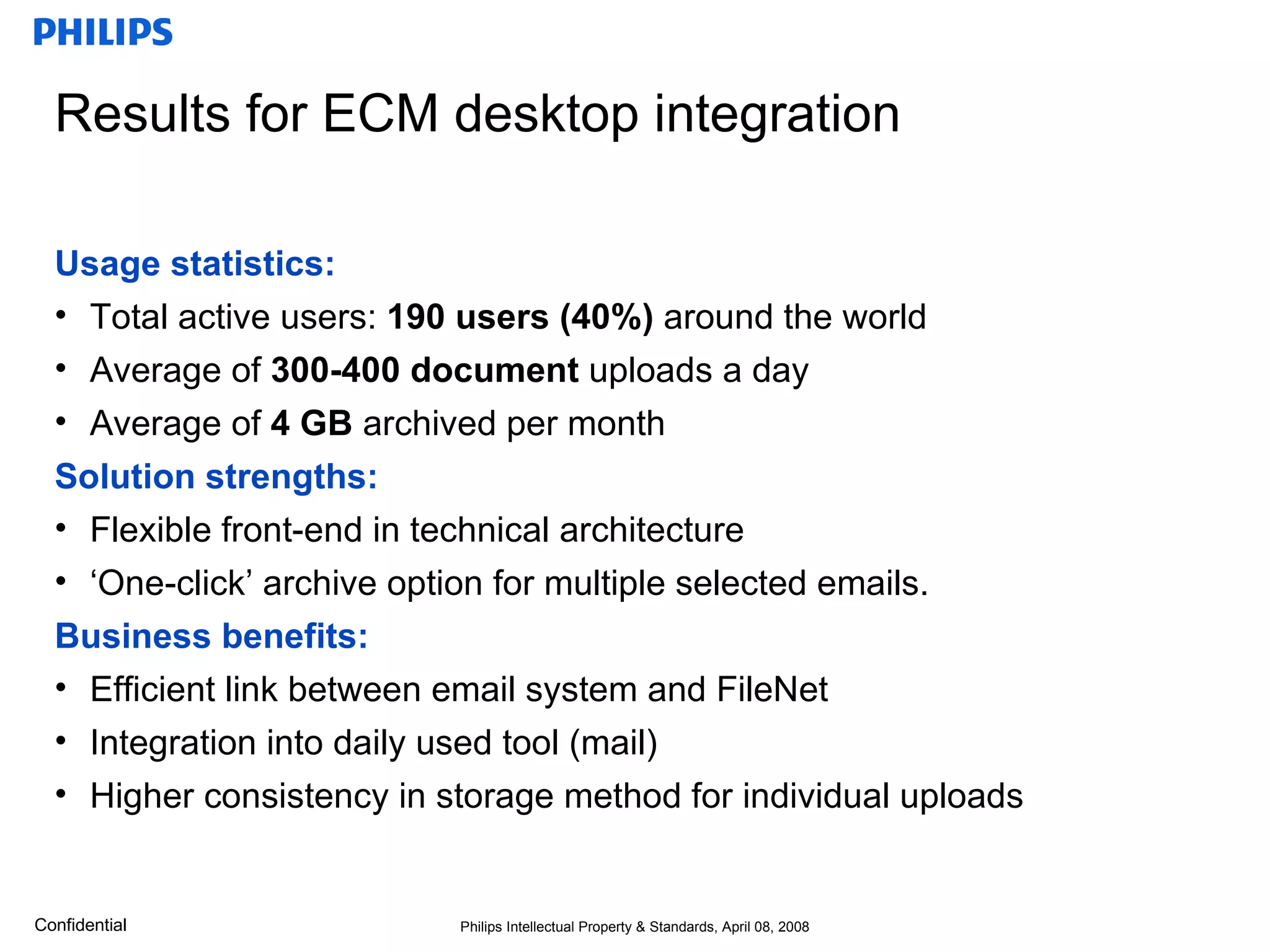 PHILIPS

Results for ECM desktop integration

Usage statistics:

• Total active users: 190 users (40%) around the world
• Average of 300-400 document uploads a day
• Average of 4 GB archived per month

Solution strengths:

• Flexible front-end in technical architecture
• ‘One-click’ archive option for multiple selected emails.

Business benefits:

• Efficient link between email system and FileNet
• Integration into daily used tool (mail)
• Higher consistency in storage method for individual uploads

Confidential

Philips Intellectual Property & Standards, April 08, 2008